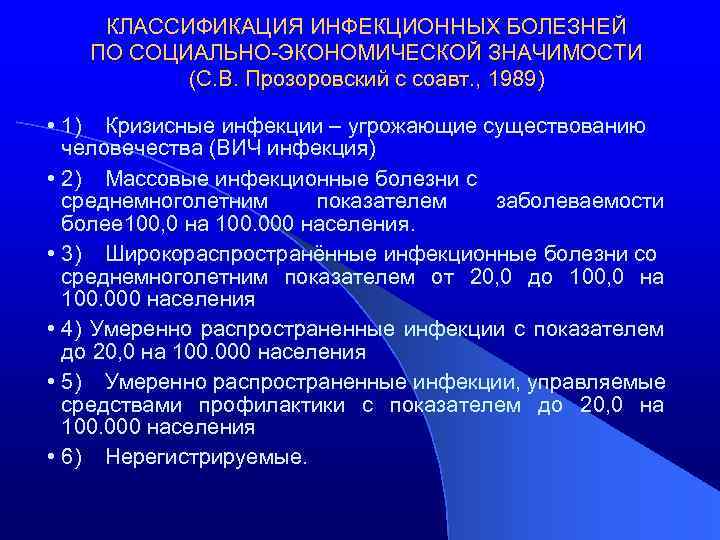 КЛАССИФИКАЦИЯ ИНФЕКЦИОННЫХ БОЛЕЗНЕЙ ПО СОЦИАЛЬНО-ЭКОНОМИЧЕСКОЙ ЗНАЧИМОСТИ (С.В. Прозоровский с соавт., 1989)

• 1) Кризисные инфекции – угрожающие существованию человечества (ВИЧ инфекция)

• 2) Массовые инфекционные болезни с среднемноголетним показателем заболеваемости более100,0 на 100.000 населения.

• 3) Широкораспространённые инфекционные болезни со среднемноголетним показателем от 20,0 до 100,0 на 100.000 населения

• 4) Умеренно распространенные инфекции с показателем до 20,0 на 100.000 населения

• 5) Умеренно распространенные инфекции, управляемые средствами профилактики с показателем до 20,0 на 100.000 населения

• 6) Нерегистрируемые.